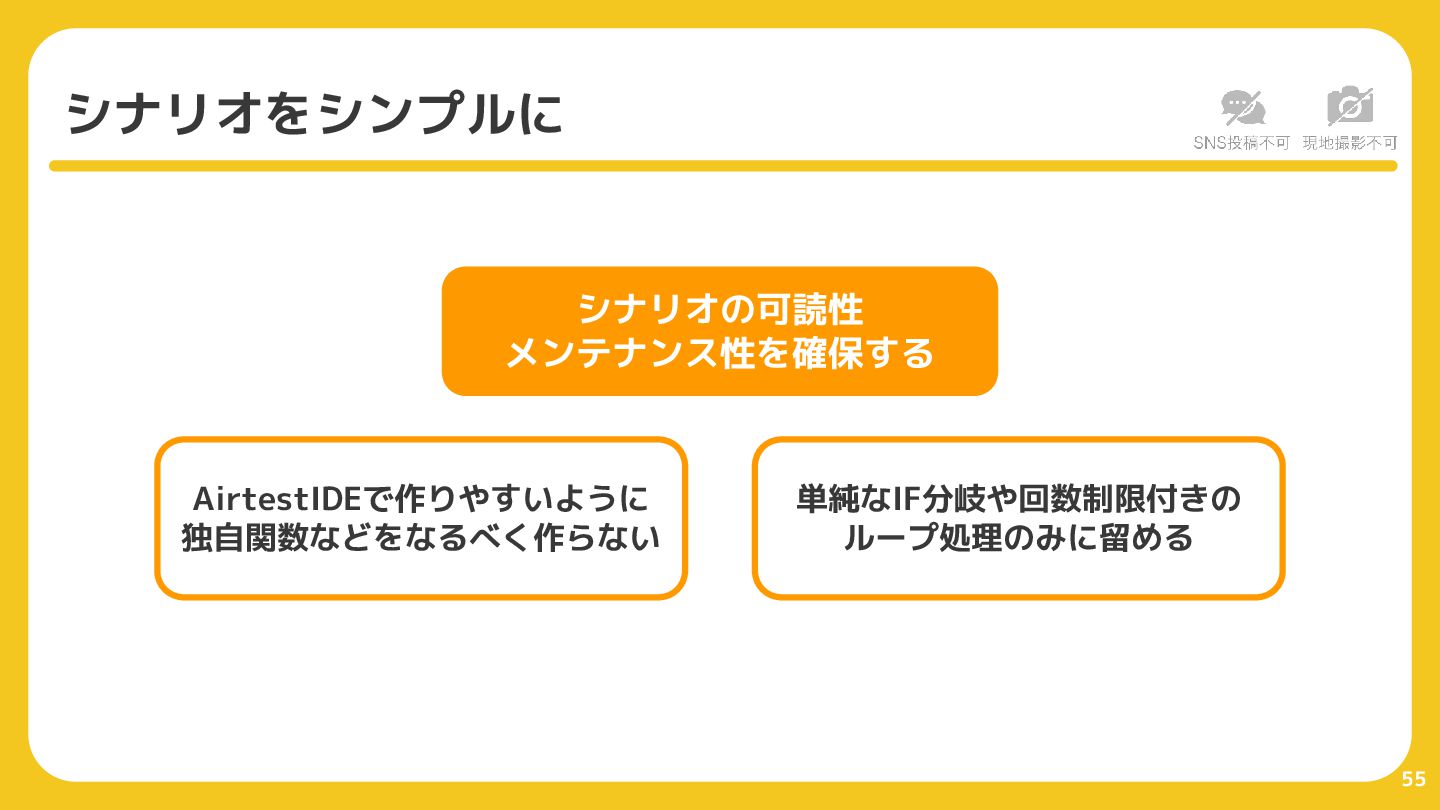 シナリオをシンプルに

SNS投稿不可　現地撮影不可

シナリオの可読性
メンテナンス性を確保する

AirtestIDEで作りやすいように
独自関数などをなるべく作らない

単純なIF分岐や回数制限付きの
ループ処理のみに留める

55